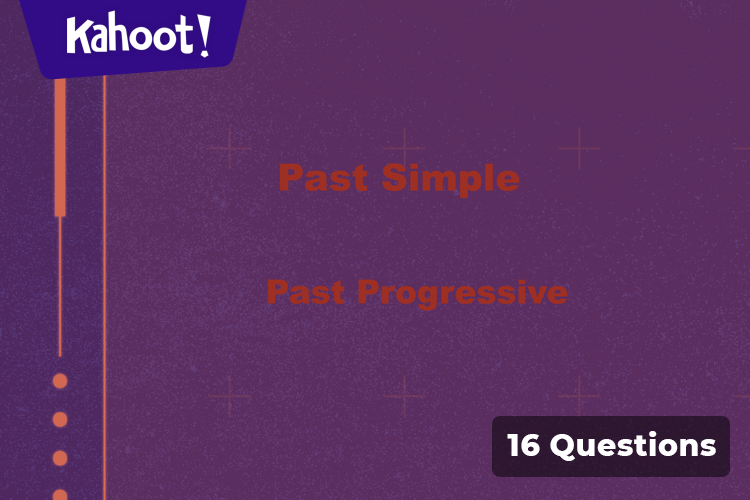 Kahoot!

Past Simple

Past Progressive

16 Questions